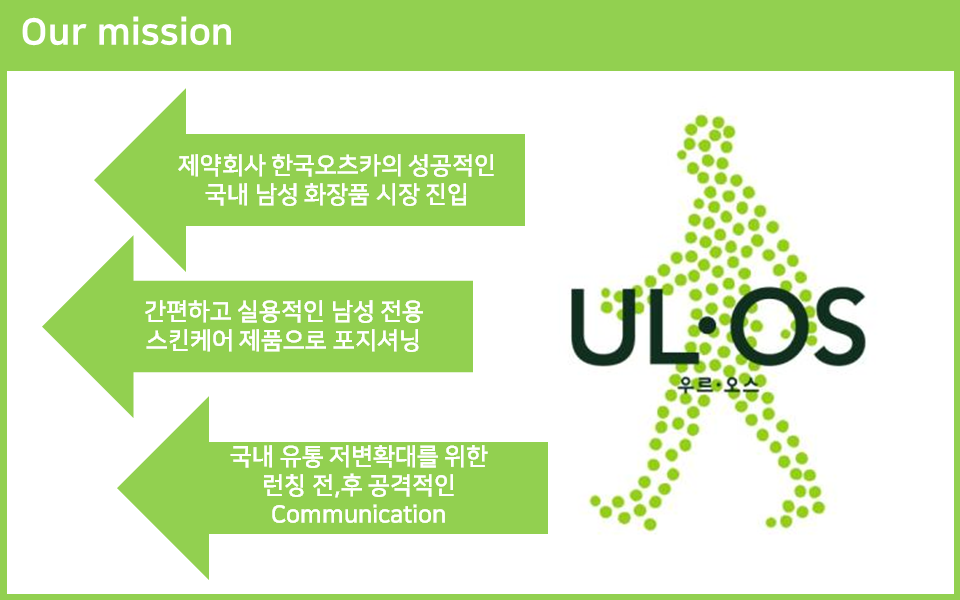 Our mission

제약회사 한국오츠카의 성공적인 국내 남성 화장품 시장 진입

간편하고 실용적인 남성 전용 스킨케어 제품으로 포지셔닝

국내 유통 저변확대를 위한 런칭 전,후 공격적인 Communication

UL·OS

우르·오스